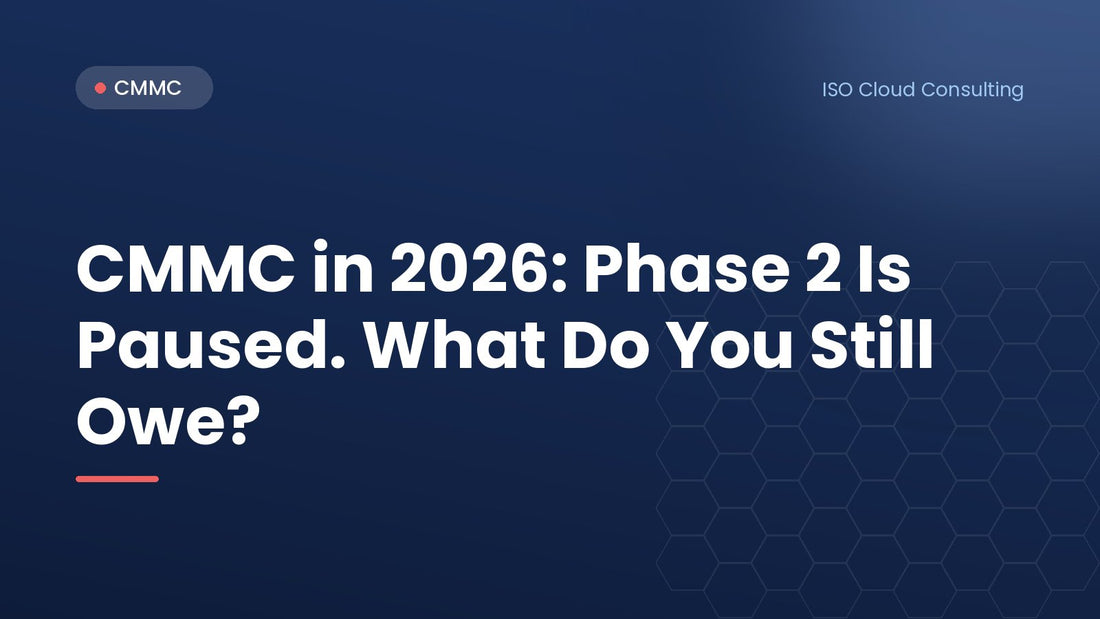 CMMC

ISO Cloud Consulting

CMMC in 2026: Phase 2 Is Paused. What Do You Still Owe?